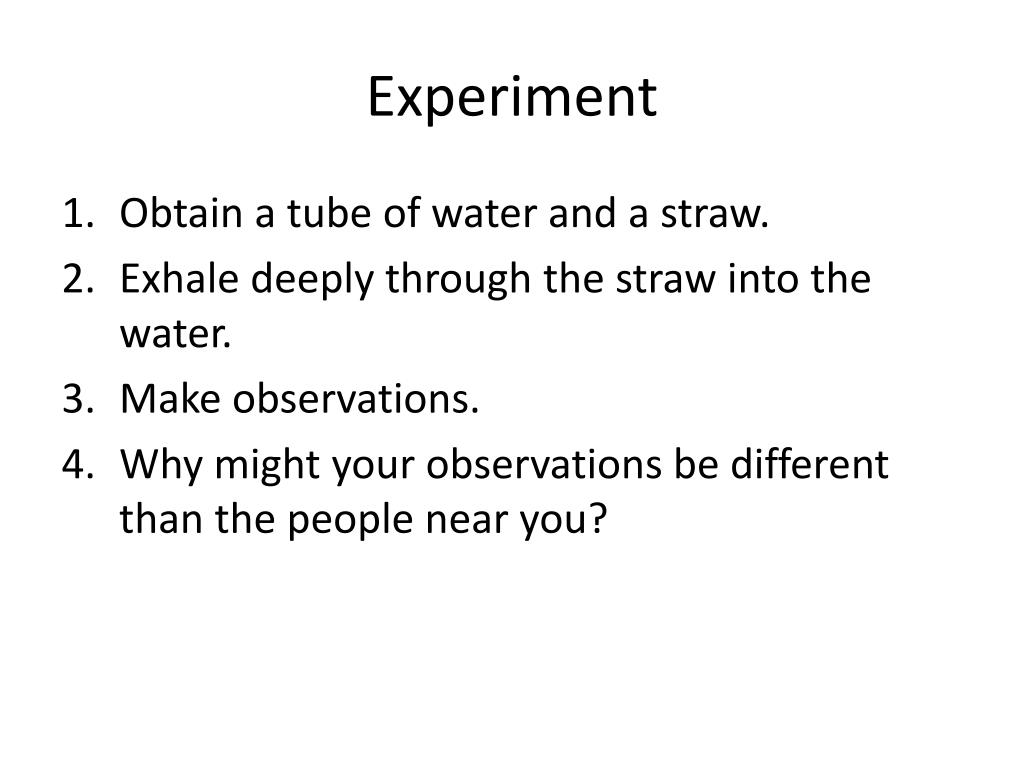 Experiment

1. Obtain a tube of water and a straw.
2. Exhale deeply through the straw into the water.
3. Make observations.
4. Why might your observations be different than the people near you?